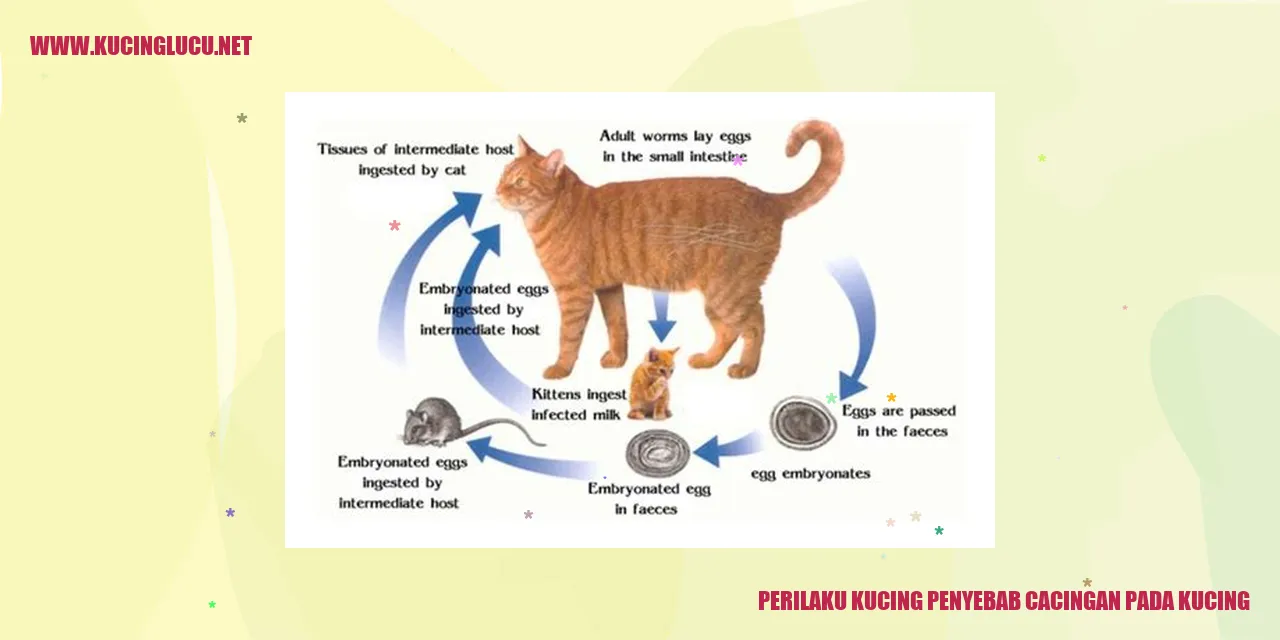 WWW.KUCINGLUCU.NET

Tissues of intermediate host ingested by cat

Adult worms lay eggs in the small intestine

Embryonated eggs ingested by intermediate host

Kittens ingest infected milk

Eggs are passed in the faeces

egg embryonates

Embryonated egg in faeces

Embryonated eggs ingested by intermediate host

PERILAKU KUCING PENYEBAB CACINGAN PADA KUCING